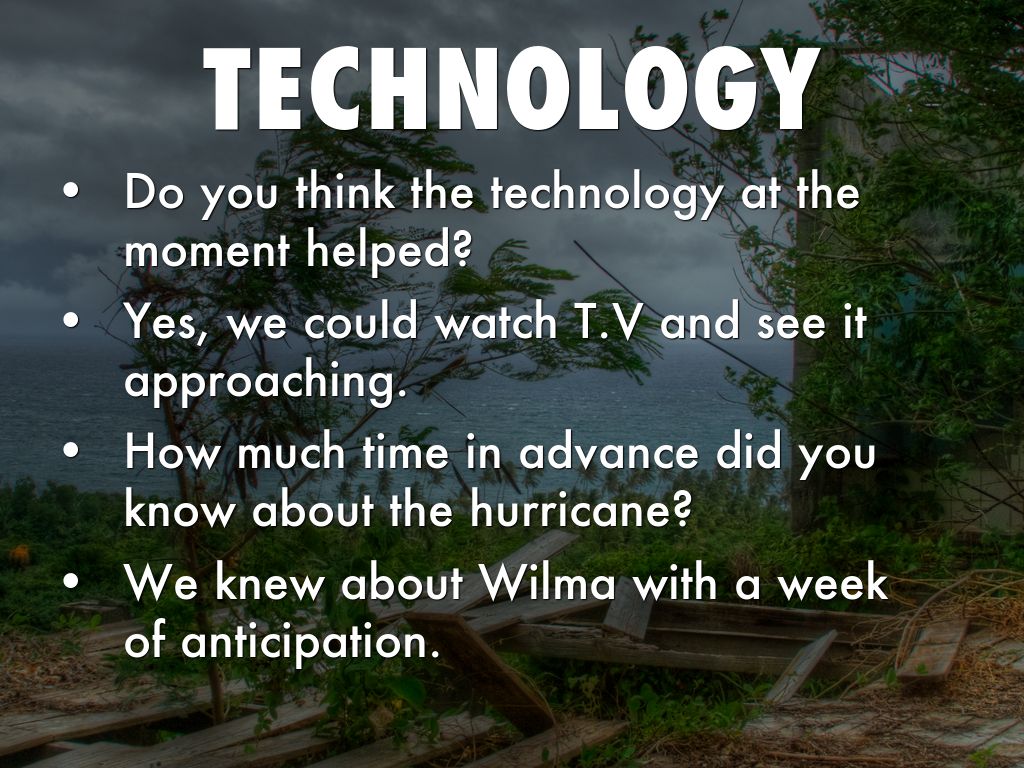 TECHNOLOGY

• Do you think the technology at the moment helped?

• Yes, we could watch T.V and see it approaching.

• How much time in advance did you know about the hurricane?

• We knew about Wilma with a week of anticipation.